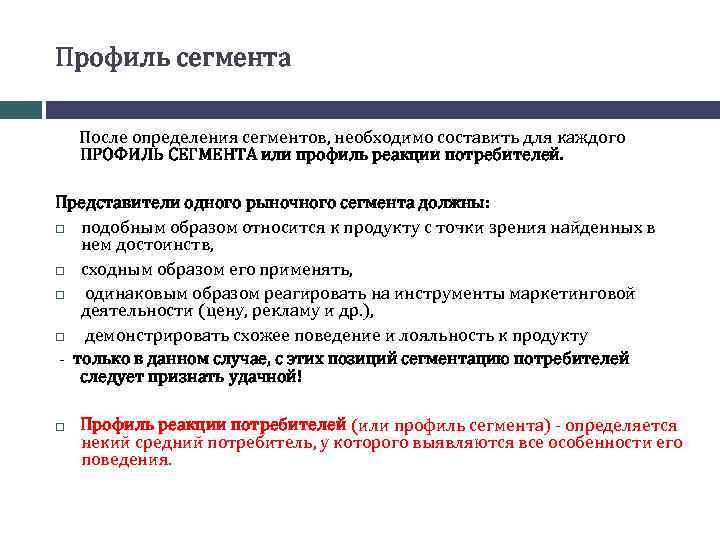 Профиль сегмента

После определения сегментов, необходимо составить для каждого ПРОФИЛЬ СЕГМЕНТА или профиль реакции потребителей.

Представители одного рыночного сегмента должны:

□ подобным образом относится к продукту с точки зрения найденных в нем достоинств,

□ сходным образом его применять,

□ одинаковым образом реагировать на инструменты маркетинговой деятельности (цену, рекламу и др.),

□ демонстрировать схожее поведение и лояльность к продукту

- только в данном случае, с этих позиций сегментацию потребителей следует признать удачной!

□ Профиль реакции потребителей (или профиль сегмента) - определяется некий средний потребитель, у которого выявляются все особенности его поведения.